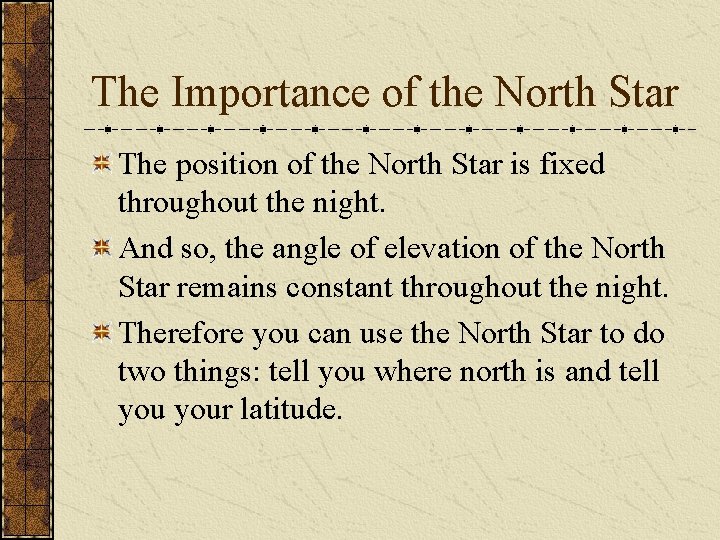 The Importance of the North Star

The position of the North Star is fixed throughout the night.

And so, the angle of elevation of the North Star remains constant throughout the night.

Therefore you can use the North Star to do two things: tell you where north is and tell you your latitude.